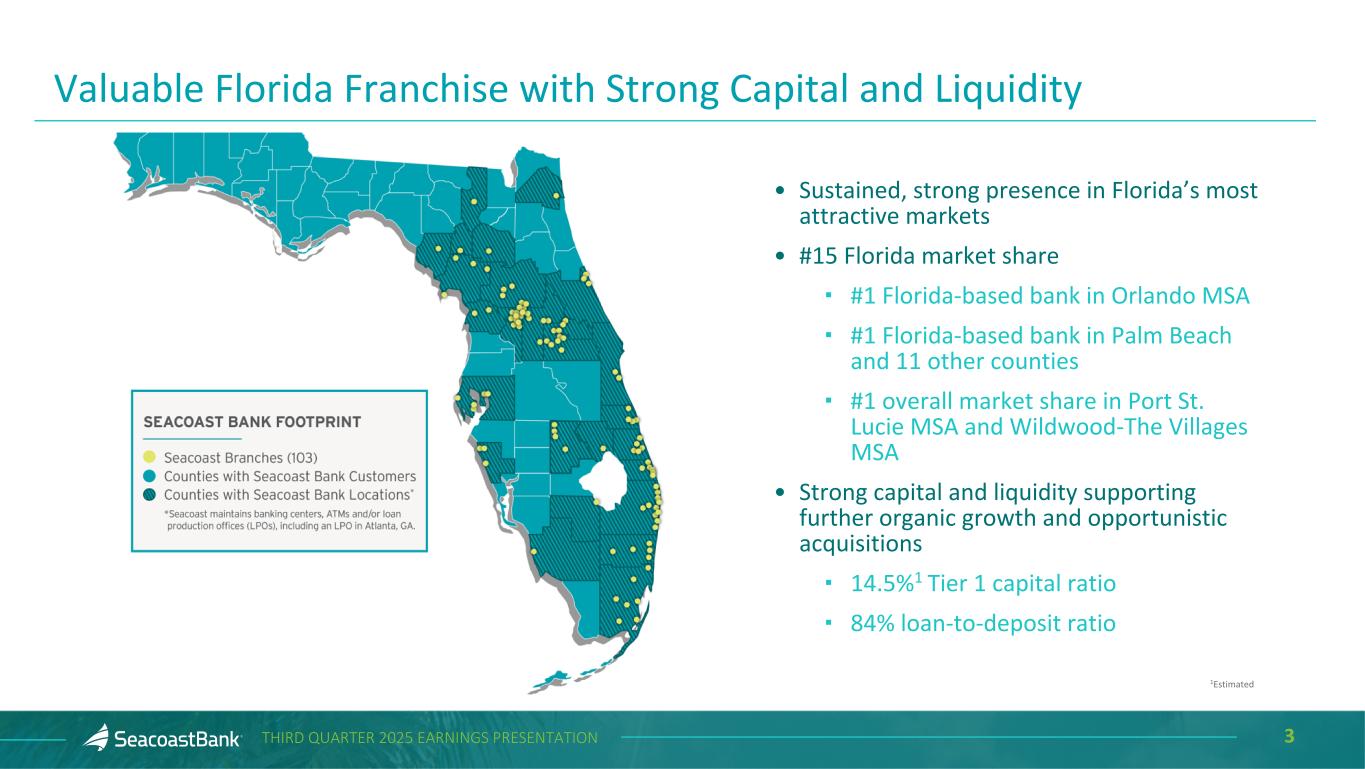 Valuable Florida Franchise with Strong Capital and Liquidity

SEACOAST BANK FOOTPRINT

Seacoast Branches (103)
Counties with Seacoast Bank Customers
Counties with Seacoast Bank Locations*

*Seacoast maintains banking centers, ATMs and/or loan production offices (LPOs), including an LPO in Atlanta, GA.

• Sustained, strong presence in Florida's most attractive markets

• #15 Florida market share

▪ #1 Florida-based bank in Orlando MSA

▪ #1 Florida-based bank in Palm Beach and 11 other counties

▪ #1 overall market share in Port St. Lucie MSA and Wildwood-The Villages MSA

• Strong capital and liquidity supporting further organic growth and opportunistic acquisitions

▪ 14.5%$^1$ Tier 1 capital ratio

▪ 84% loan-to-deposit ratio

$^1$Estimated

SeacoastBank THIRD QUARTER 2025 EARNINGS PRESENTATION 3